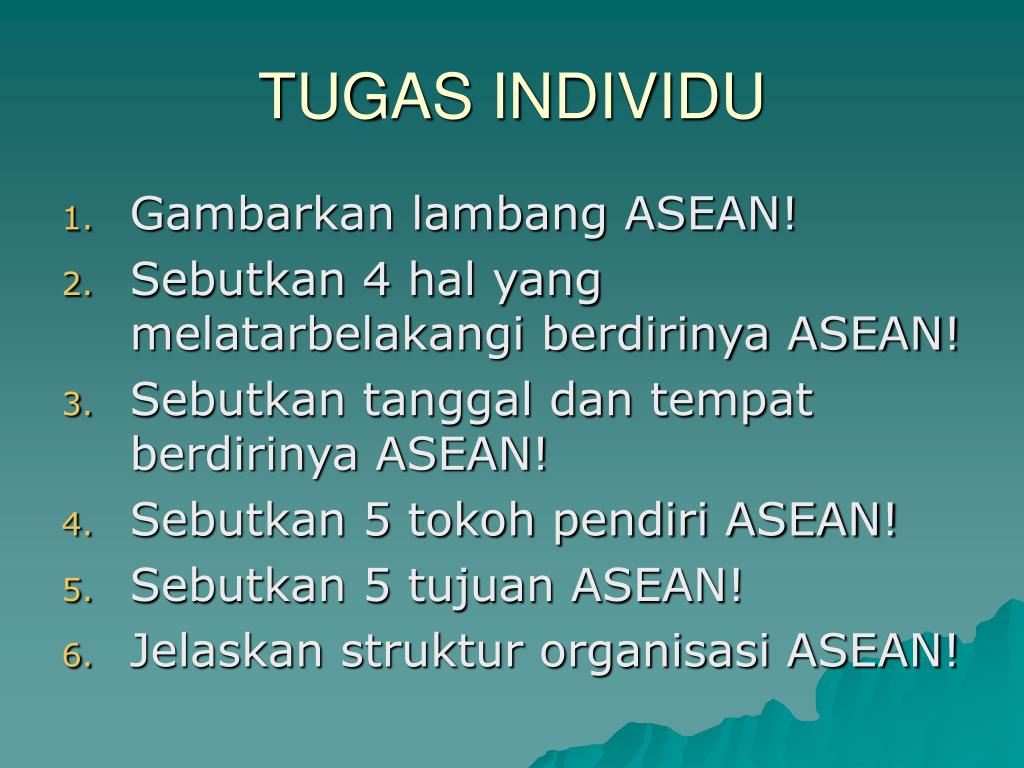 TUGAS INDIVIDU

1. Gambarkan lambang ASEAN!
2. Sebutkan 4 hal yang melatarbelakangi berdirinya ASEAN!
3. Sebutkan tanggal dan tempat berdirinya ASEAN!
4. Sebutkan 5 tokoh pendiri ASEAN!
5. Sebutkan 5 tujuan ASEAN!
6. Jelaskan struktur organisasi ASEAN!